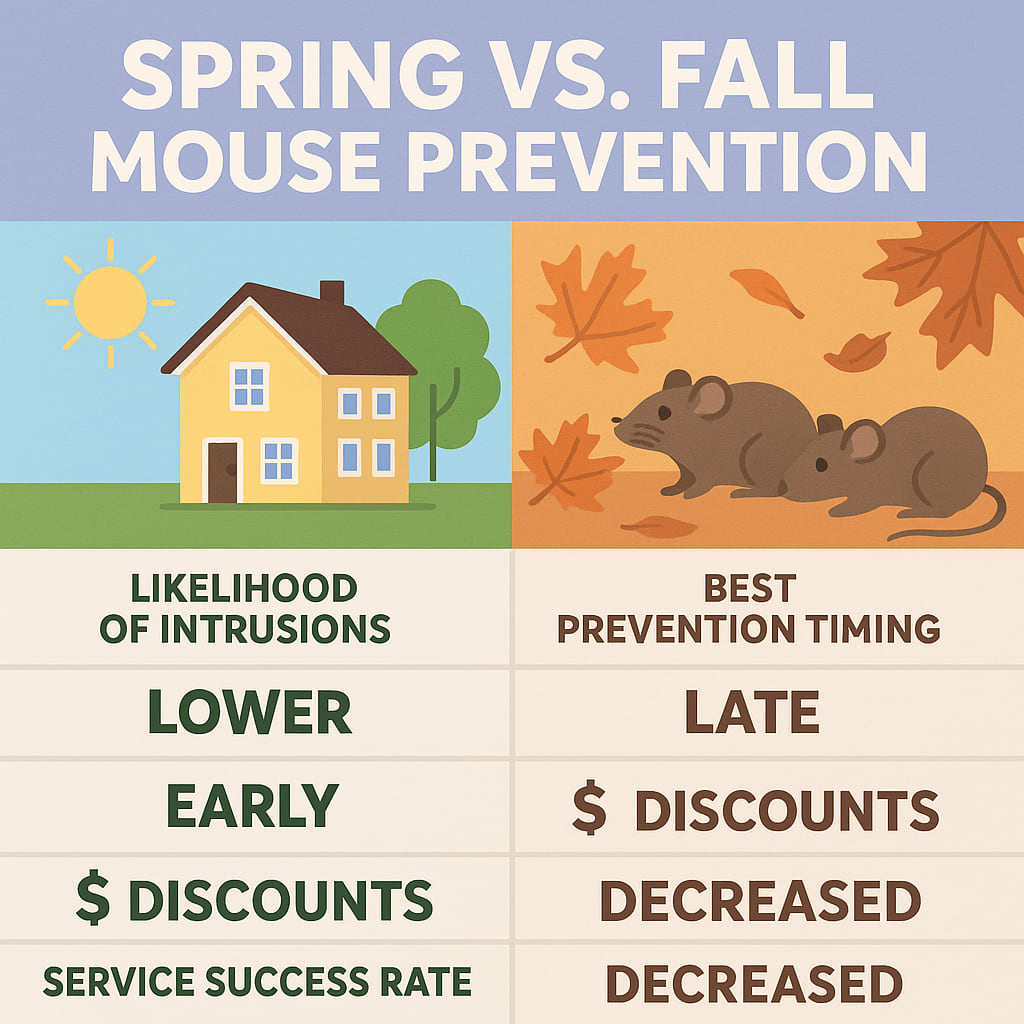 SPRING VS. FALL MOUSE PREVENTION

| LIKELIHOOD OF INTRUSIONS | BEST PREVENTION TIMING |
|---|---|
| LOWER | LATE |
| EARLY | $ DISCOUNTS |
| $ DISCOUNTS | DECREASED |
| SERVICE SUCCESS RATE | DECREASED |